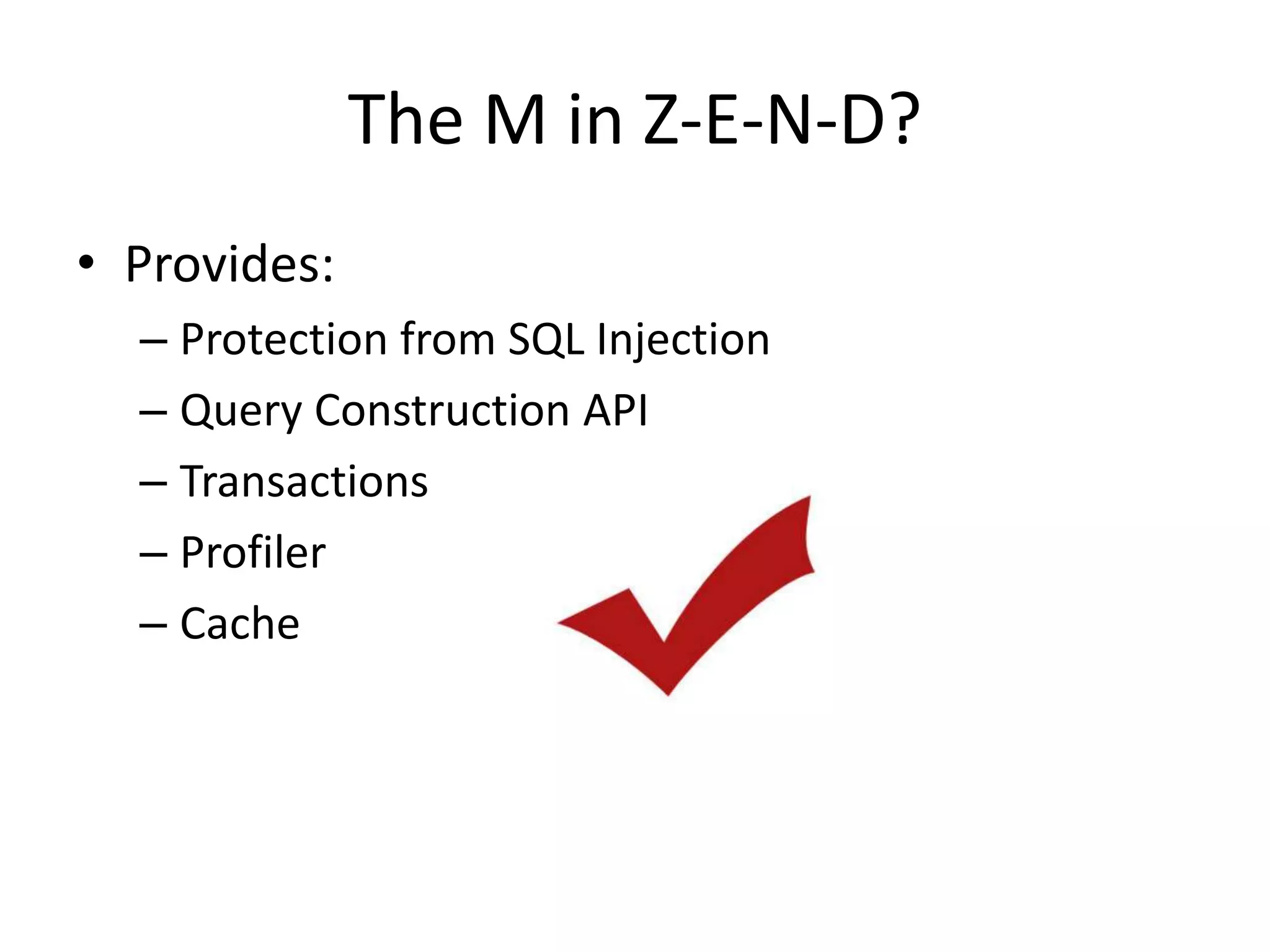 The M in Z-E-N-D?

• Provides:
– Protection from SQL Injection
– Query Construction API
– Transactions
– Profiler
– Cache